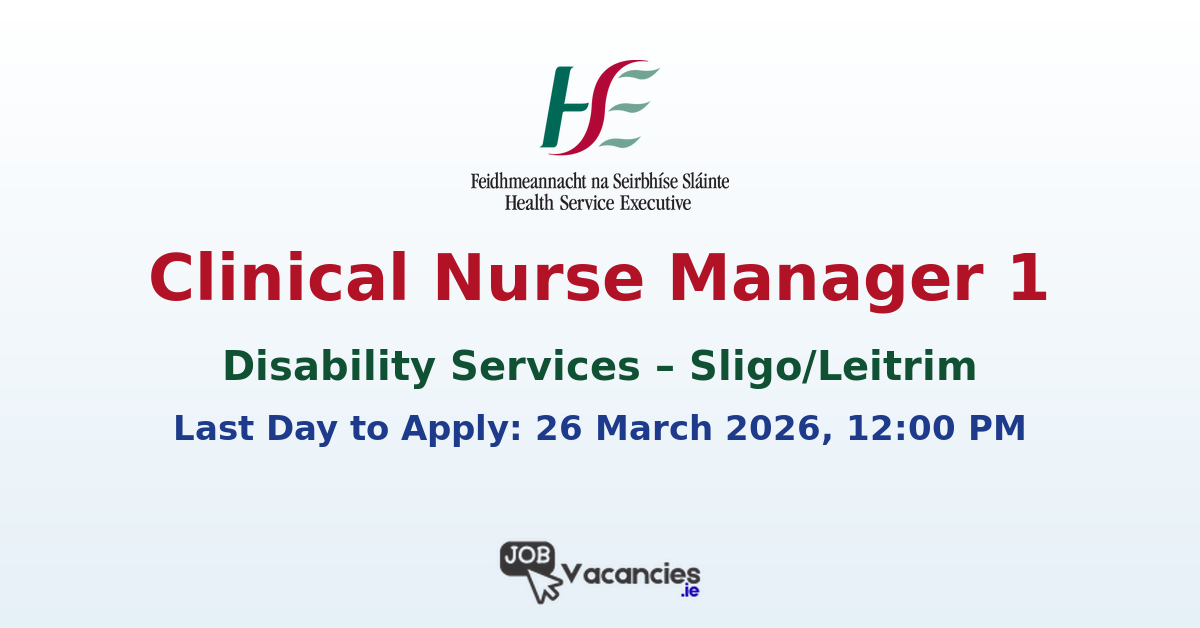 HSE

Feidhmeannacht na Seirbhíse Sláinte
Health Service Executive

Clinical Nurse Manager 1

Disability Services – Sligo/Leitrim

Last Day to Apply: 26 March 2026, 12:00 PM

JOB Vacancies .ie